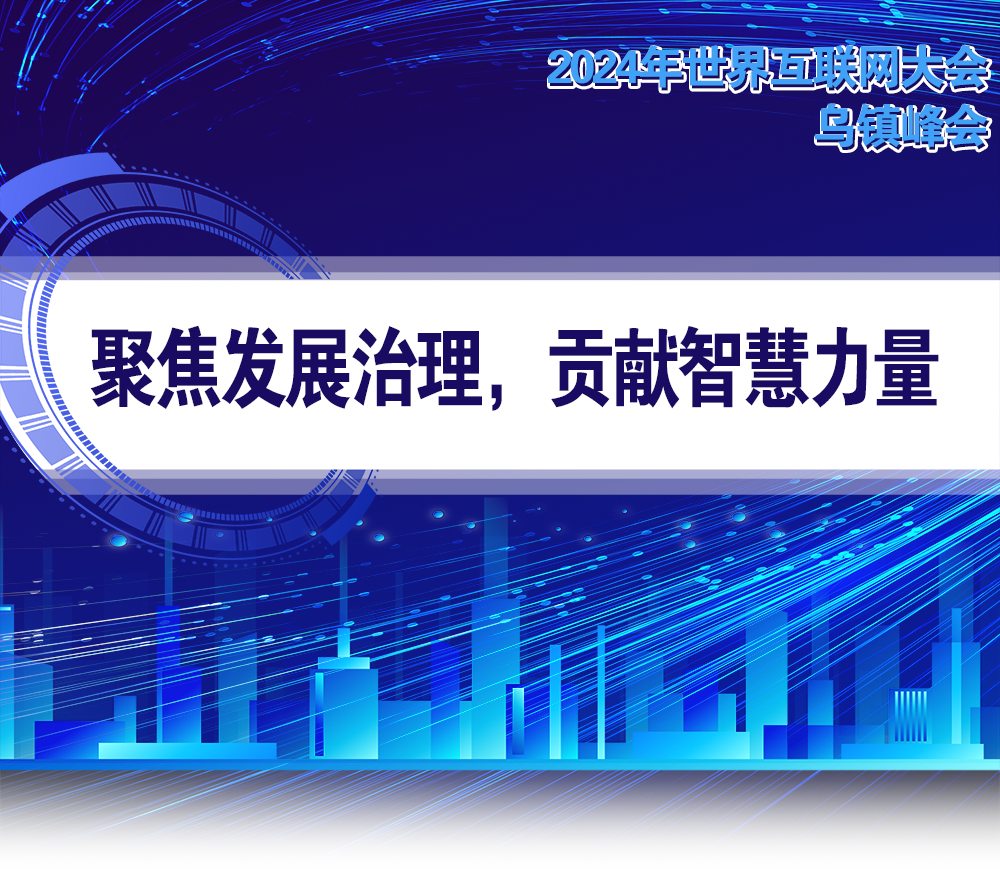 2024年世界互联网大会
乌镇峰会

聚焦发展治理，贡献智慧力量